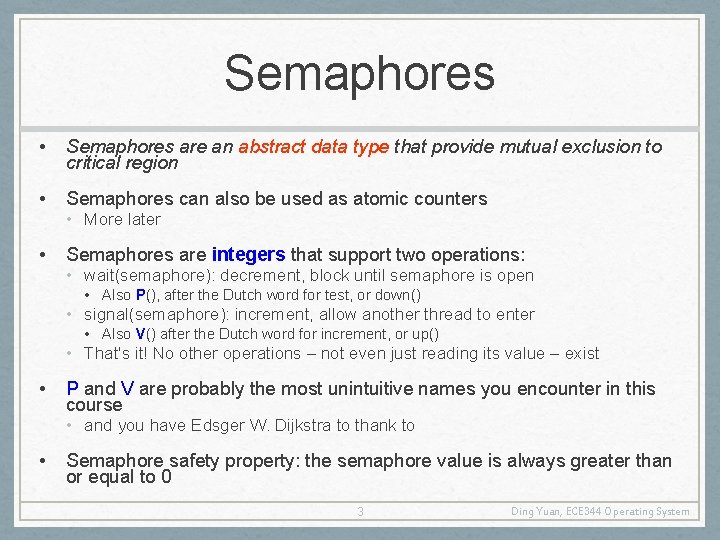 Semaphores

• Semaphores are an abstract data type that provide mutual exclusion to critical region

• Semaphores can also be used as atomic counters
  • More later

• Semaphores are integers that support two operations:
  • wait(semaphore): decrement, block until semaphore is open
    • Also P(), after the Dutch word for test, or down()
  • signal(semaphore): increment, allow another thread to enter
    • Also V() after the Dutch word for increment, or up()
  • That's it! No other operations – not even just reading its value – exist

• P and V are probably the most unintuitive names you encounter in this course
  • and you have Edsger W. Dijkstra to thank to

• Semaphore safety property: the semaphore value is always greater than or equal to 0

3

Ding Yuan, ECE344 Operating System